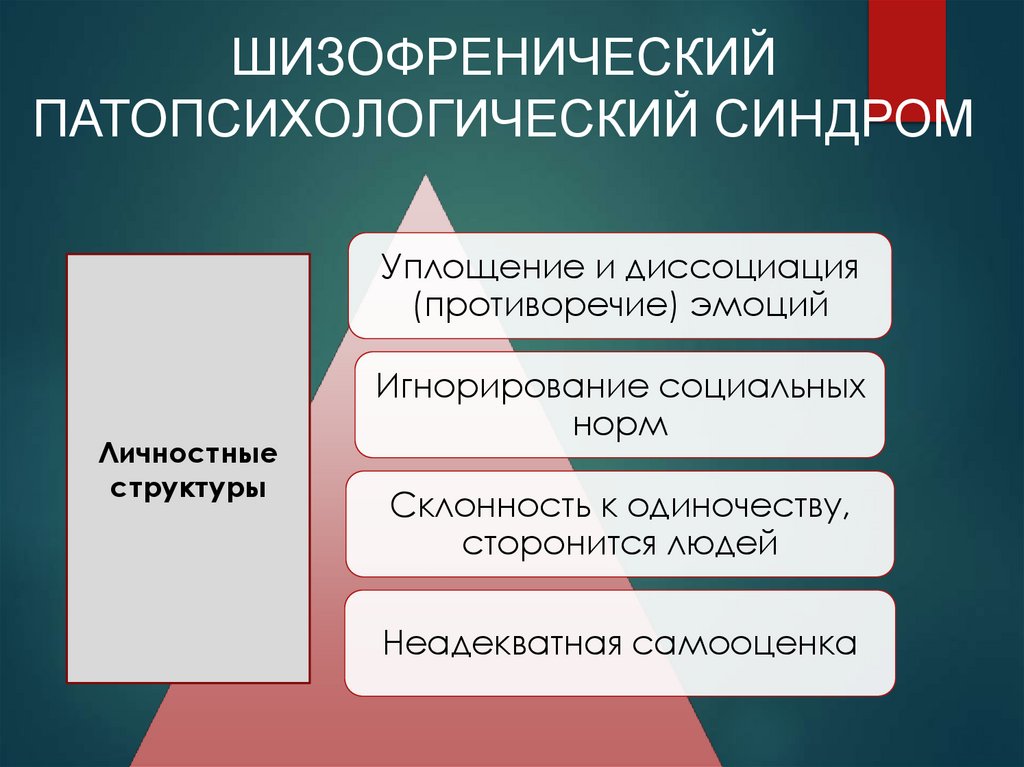 ШИЗОФРЕНИЧЕСКИЙ ПАТОПСИХОЛОГИЧЕСКИЙ СИНДРОМ

Личностные структуры

Уплощение и диссоциация (противоречие) эмоций

Игнорирование социальных норм

Склонность к одиночеству, сторонится людей

Неадекватная самооценка